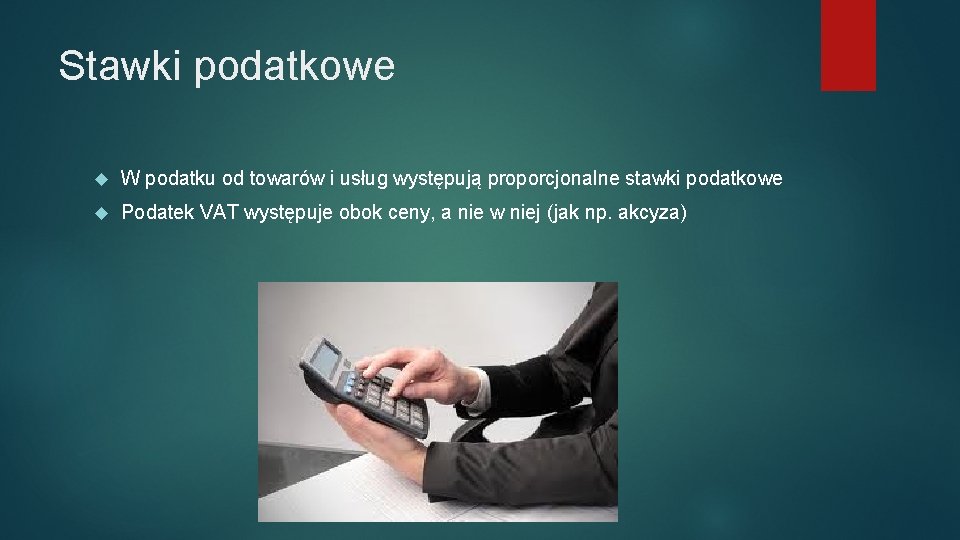 Stawki podatkowe

W podatku od towarów i usług występują proporcjonalne stawki podatkowe

Podatek VAT występuje obok ceny, a nie w niej (jak np. akcyza)